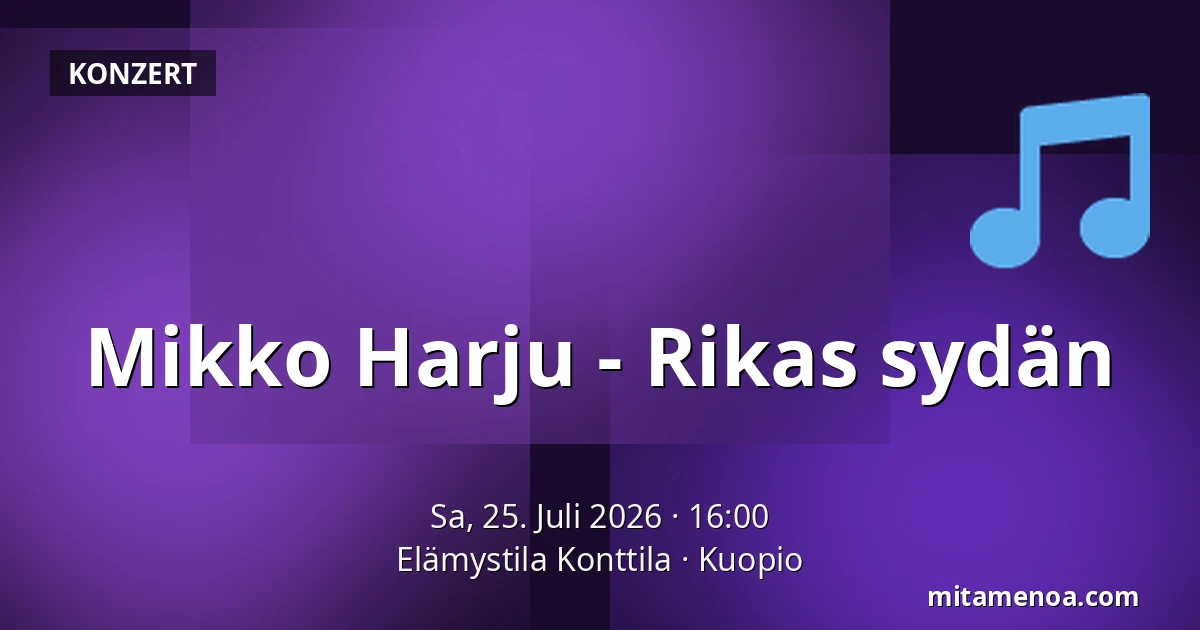 KONZERT

Mikko Harju - Rikas sydän

Sa, 25. Juli 2026 · 16:00
Elämystila Konttila · Kuopio

mitamenoa.com